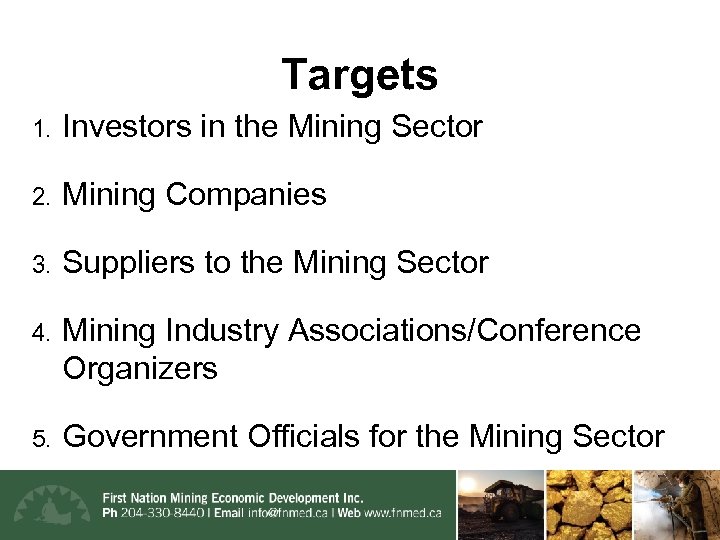 Targets

1. Investors in the Mining Sector

2. Mining Companies

3. Suppliers to the Mining Sector

4. Mining Industry Associations/Conference Organizers

5. Government Officials for the Mining Sector

First Nation Mining Economic Development Inc.
Ph 204-330-8440 | Email info@fnmed.ca | Web www.fnmed.ca